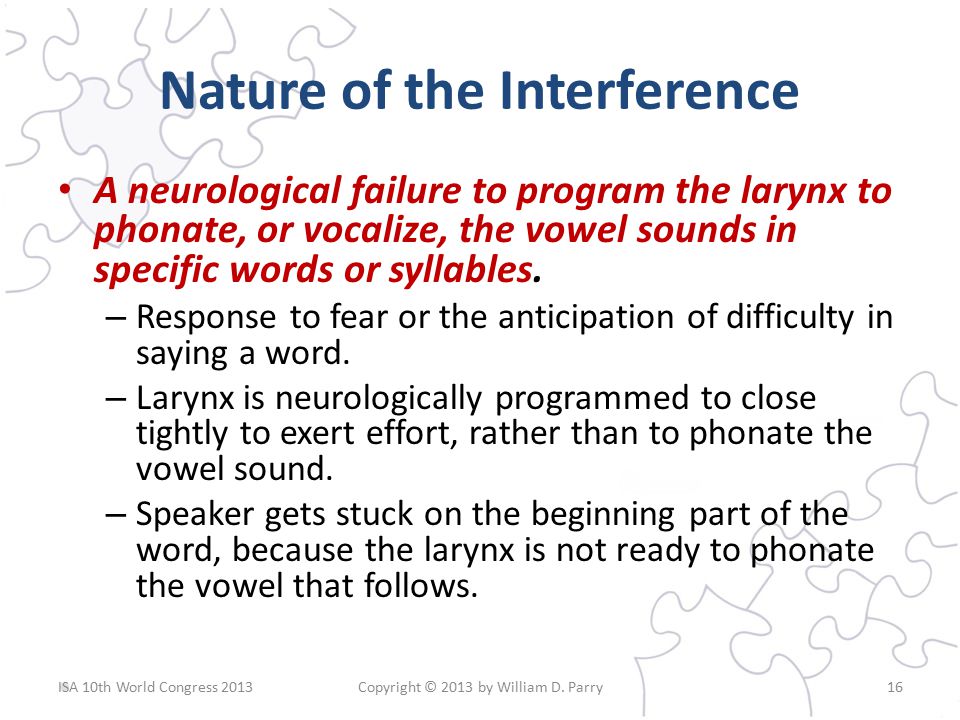 Nature of the Interference

• A neurological failure to program the larynx to phonate, or vocalize, the vowel sounds in specific words or syllables.

– Response to fear or the anticipation of difficulty in saying a word.

– Larynx is neurologically programmed to close tightly to exert effort, rather than to phonate the vowel sound.

– Speaker gets stuck on the beginning part of the word, because the larynx is not ready to phonate the vowel that follows.

ISA 10th World Congress 2013 Copyright © 2013 by William D. Parry 16